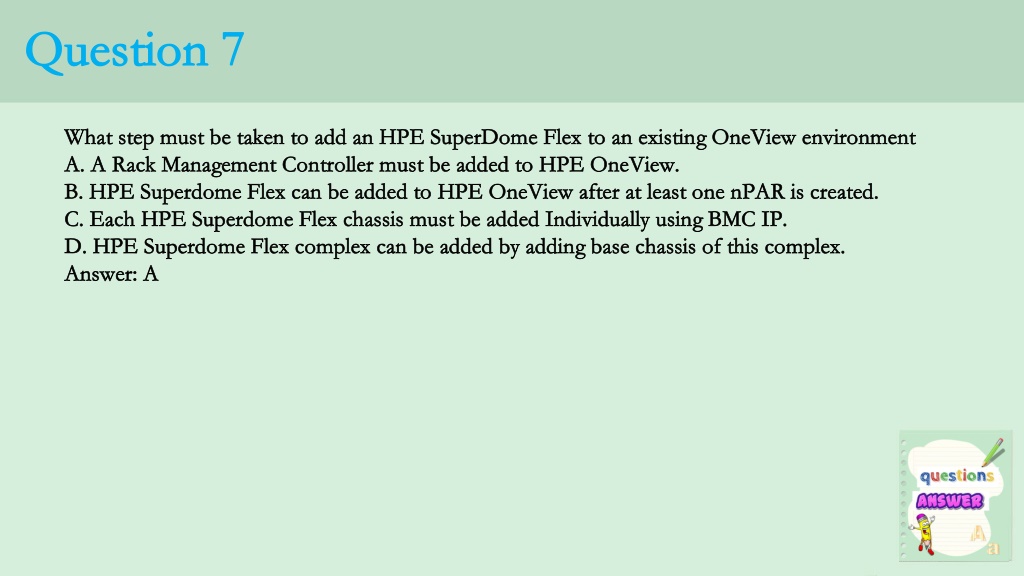 Question 7

What step must be taken to add an HPE SuperDome Flex to an existing OneView environment
A. A Rack Management Controller must be added to HPE OneView.
B. HPE Superdome Flex can be added to HPE OneView after at least one nPAR is created.
C. Each HPE Superdome Flex chassis must be added Individually using BMC IP.
D. HPE Superdome Flex complex can be added by adding base chassis of this complex.
Answer: A

questions
ANSWER
A
a